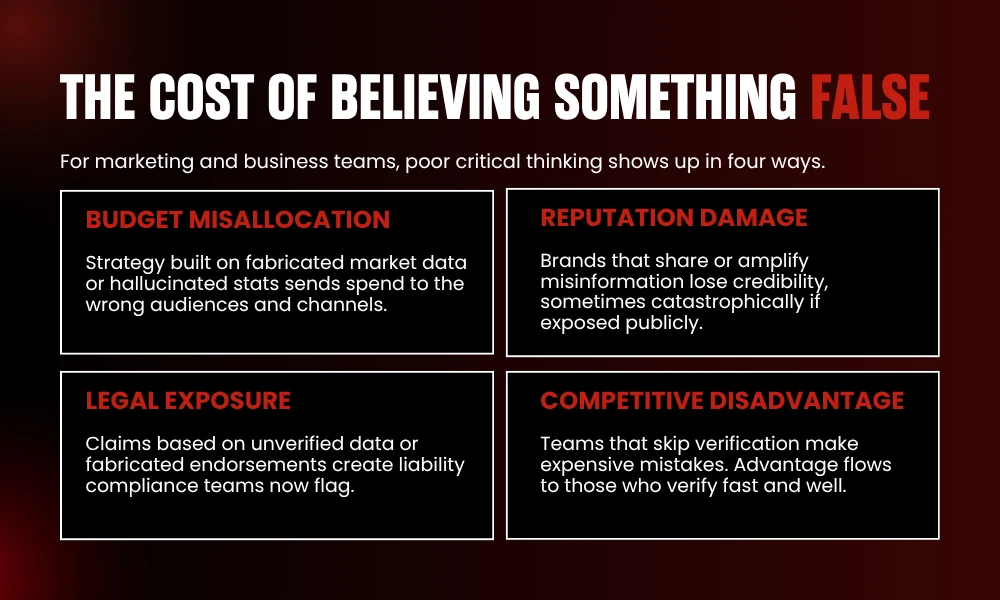 THE COST OF BELIEVING SOMETHING FALSE

For marketing and business teams, poor critical thinking shows up in four ways.

BUDGET MISALLOCATION

Strategy built on fabricated market data or hallucinated stats sends spend to the wrong audiences and channels.

REPUTATION DAMAGE

Brands that share or amplify misinformation lose credibility, sometimes catastrophically if exposed publicly.

LEGAL EXPOSURE

Claims based on unverified data or fabricated endorsements create liability compliance teams now flag.

COMPETITIVE DISADVANTAGE

Teams that skip verification make expensive mistakes. Advantage flows to those who verify fast and well.